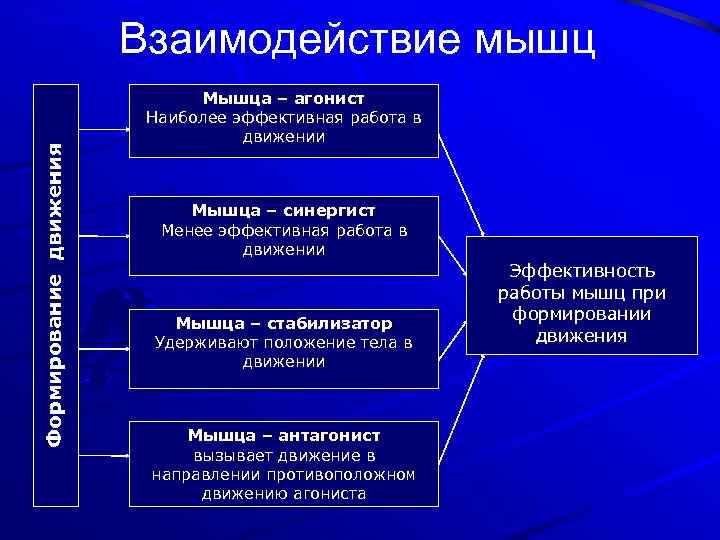 Взаимодействие мышц

Формирование движения

Мышца – агонист
Наиболее эффективная работа в движении

Мышца – синергист
Менее эффективная работа в движении

Мышца – стабилизатор
Удерживают положение тела в движении

Мышца – антагонист
вызывает движение в направлении противоположном движению агониста

Эффективность работы мышц при формировании движения